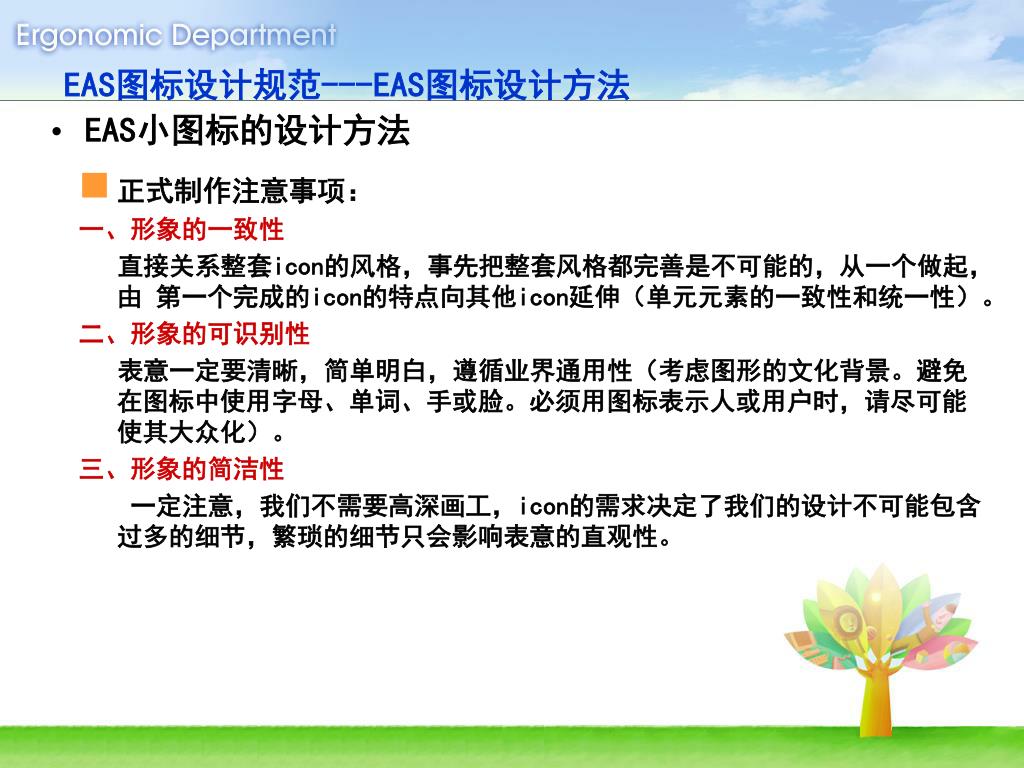 Ergonomic Department

EAS图标设计规范---EAS图标设计方法

• EAS小图标的设计方法

正式制作注意事项：

一、形象的一致性

直接关系整套icon的风格，事先把整套风格都完善是不可能的，从一个做起，由 第一个完成的icon的特点向其他icon延伸（单元元素的一致性和统一性）。

二、形象的可识别性

表意一定要清晰，简单明白，遵循业界通用性（考虑图形的文化背景。避免在图标中使用字母、单词、手或脸。必须用图标表示人或用户时，请尽可能使其大众化）。

三、形象的简洁性

一定注意，我们不需要高深画工，icon的需求决定了我们的设计不可能包含过多的细节，繁琐的细节只会影响表意的直观性。